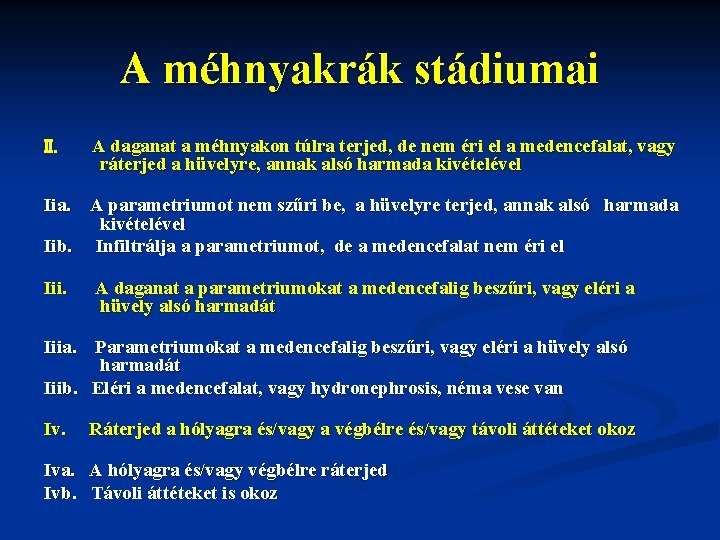 A méhnyakrák stádiumai

II. A daganat a méhnyakon túlra terjed, de nem éri el a medencefalat, vagy ráterjed a hüvelyre, annak alsó harmada kivételével

Iia. A parametriumot nem szűri be, a hüvelyre terjed, annak alsó harmada kivételével

Iib. Infiltrálja a parametriumot, de a medencefalat nem éri el

Iii. A daganat a parametriumokat a medencefalig beszűri, vagy eléri a hüvely alsó harmadát

Iiia. Parametriumokat a medencefalig beszűri, vagy eléri a hüvely alsó harmadát

Iiib. Eléri a medencefalat, vagy hydronephrosis, néma vese van

Iv. Ráterjed a hólyagra és/vagy a végbélre és/vagy távoli áttéteket okoz

Iva. A hólyagra és/vagy végbélre ráterjed

Ivb. Távoli áttéteket is okoz